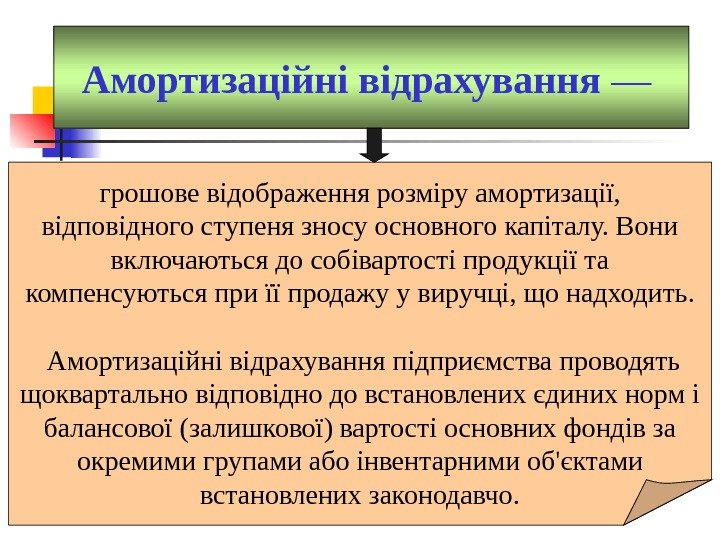 Амортизаційні відрахування —

грошове відображення розміру амортизації, відповідного ступеня зносу основного капіталу. Вони включаються до собівартості продукції та компенсуються при її продажу у виручці, що надходить.

Амортизаційні відрахування підприємства проводять щоквартально відповідно до встановлених єдиних норм і балансової (залишкової) вартості основних фондів за окремими групами або інвентарними об'єктами встановлених законодавчо.